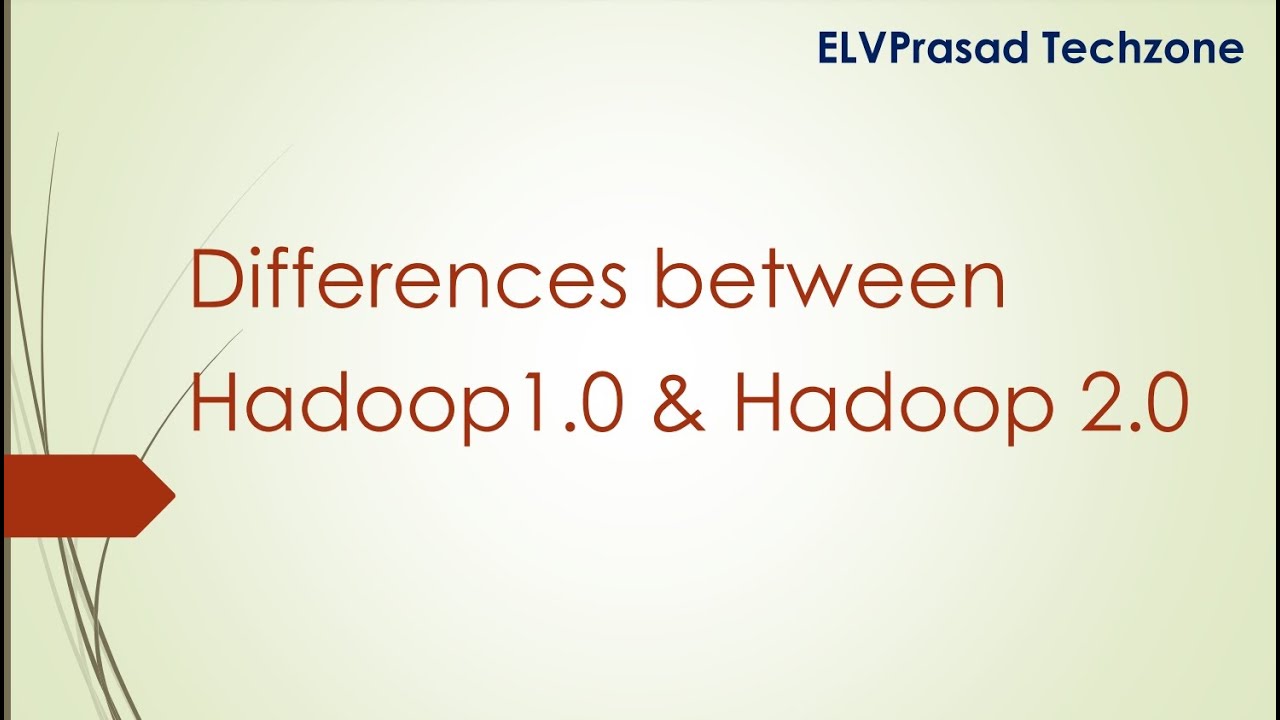 ELVPrasad Techzone

Differences between Hadoop1.0 & Hadoop 2.0